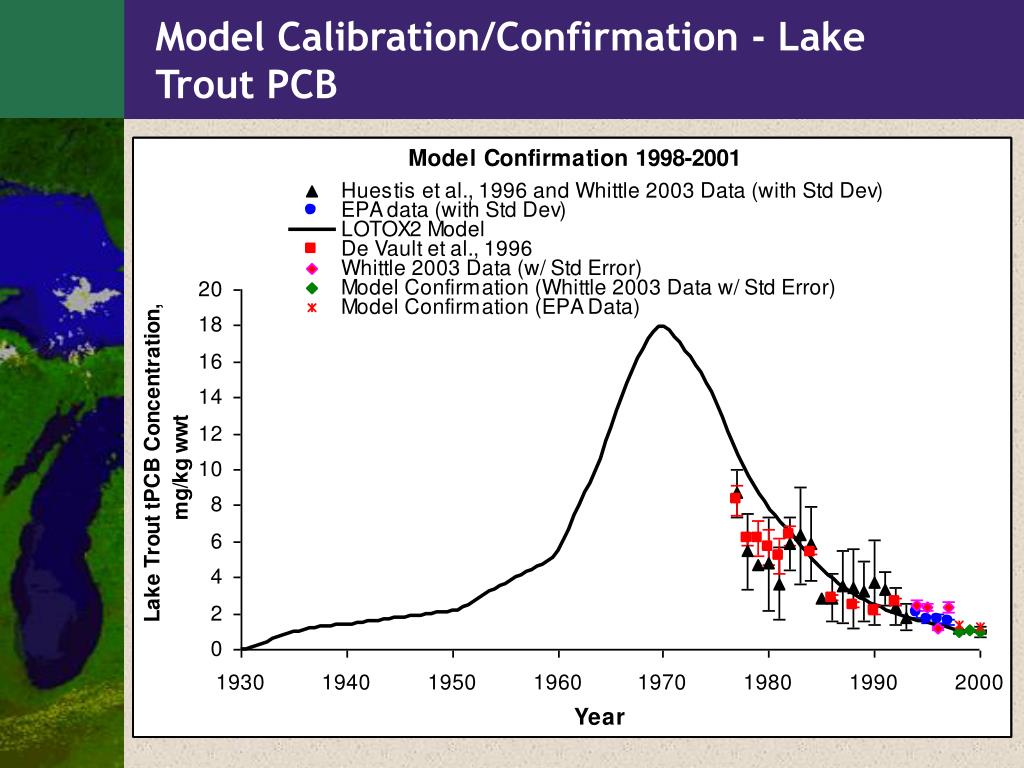 Model Calibration/Confirmation - Lake Trout PCB

Model Confirmation 1998-2001

Huestis et al., 1996 and Whittle 2003 Data (with Std Dev)
EPA data (with Std Dev)
LOTOX2 Model
De Vault et al., 1996
Whittle 2003 Data (w/ Std Error)
Model Confirmation (Whittle 2003 Data w/ Std Error)
Model Confirmation (EPA Data)

Lake Trout tPCB Concentration, mg/kg wwt

20
18
16
14
12
10
8
6
4
2
0

1930 1940 1950 1960 1970 1980 1990 2000

Year